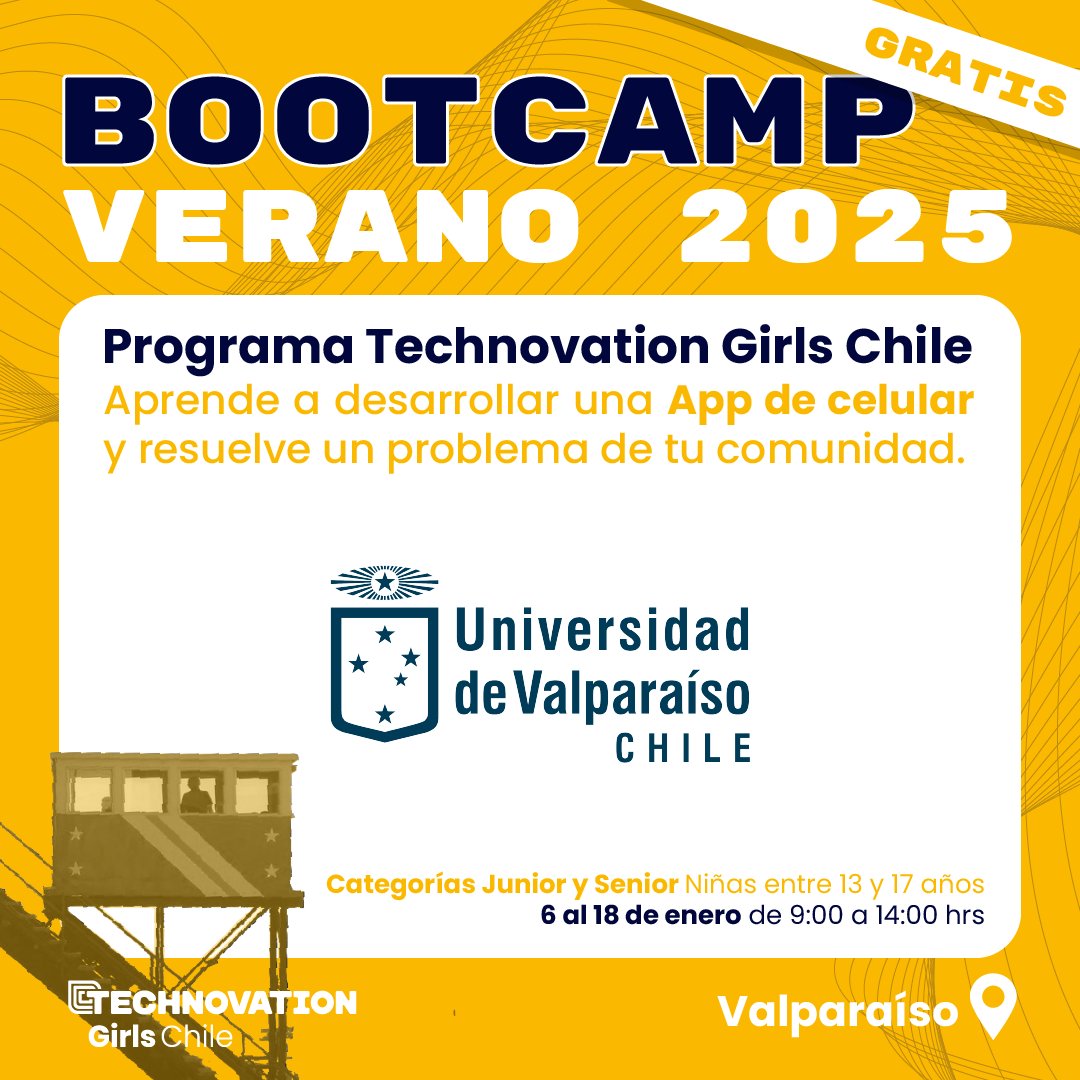 GRATIS

BOOTCAMP
VERANO 2025

Programa Technovation Girls Chile
Aprende a desarrollar una App de celular y resuelve un problema de tu comunidad.

Universidad de Valparaíso
CHILE

Categorías Junior y Senior Niñas entre 13 y 17 años
6 al 18 de enero de 9:00 a 14:00 hrs

TECHNOVATION
Girls Chile

Valparaíso